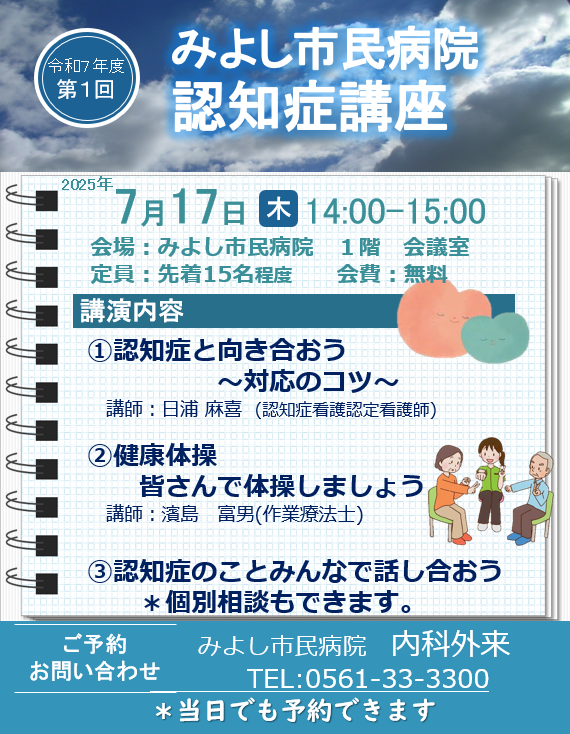 令和7年度
第1回

みよし市民病院
認知症講座

2025年
7月17日 木 14:00−15:00

会場：みよし市民病院　1階　会議室
定員：先着15名程度　　会費：無料

講演内容

①認知症と向き合おう
～対応のコツ～
講師：日浦 麻喜（認知症看護認定看護師）

②健康体操
皆さんで体操しましょう
講師：濱島　富男(作業療法士)

③認知症のことみんなで話し合おう
＊個別相談もできます。

ご予約
お問い合わせ

みよし市民病院　内科外来
TEL:0561-33-3300

＊当日でも予約できます